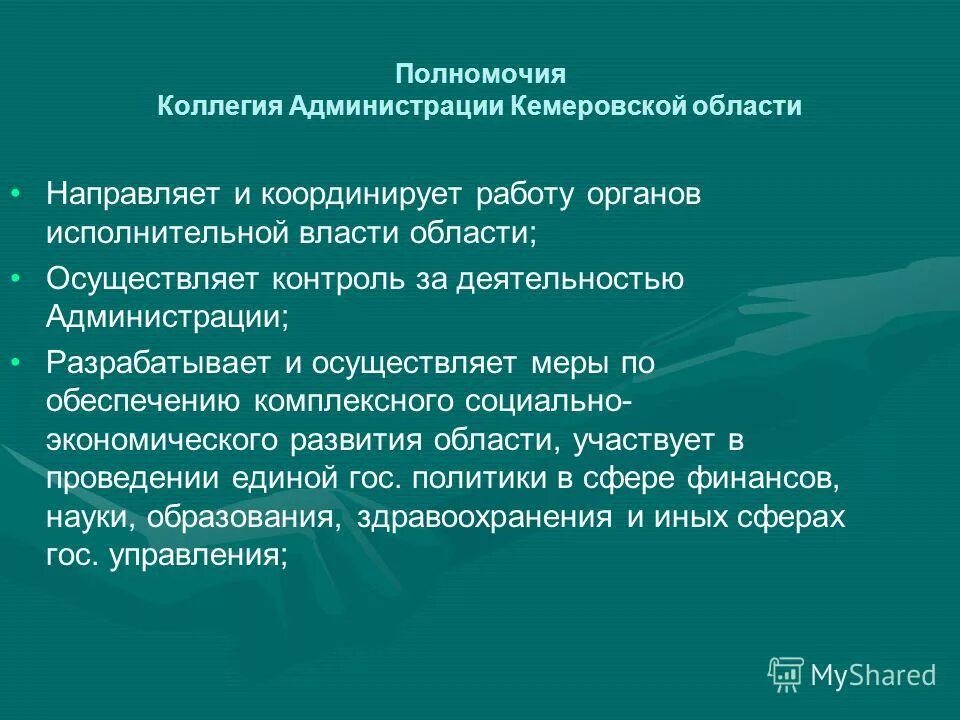 Полномочия
Коллегия Администрации Кемеровской области

• Направляет и координирует работу органов исполнительной власти области;

• Осуществляет контроль за деятельностью Администрации;

• Разрабатывает и осуществляет меры по обеспечению комплексного социально-экономического развития области, участвует в проведении единой гос. политики в сфере финансов, науки, образования, здравоохранения и иных сферах гос. управления;

MyShared